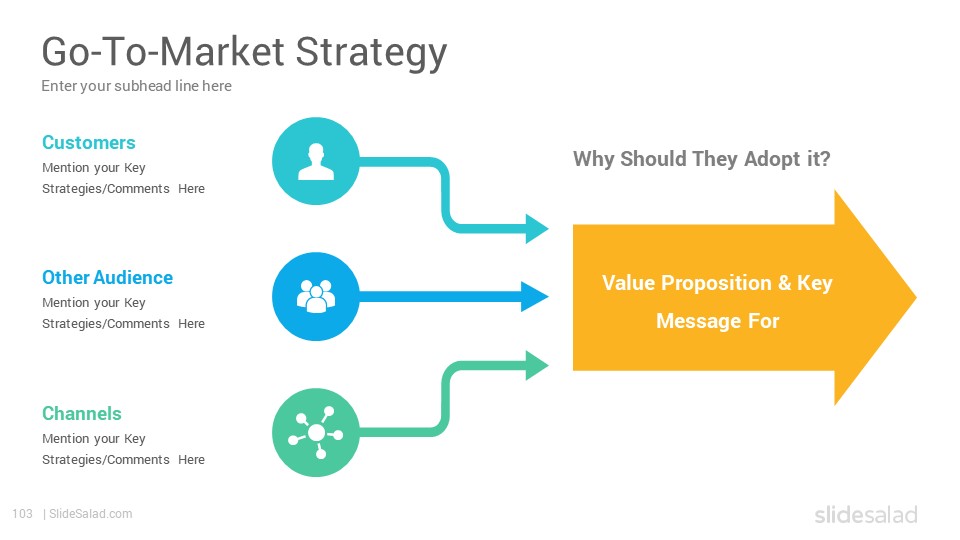 Go-To-Market Strategy
Enter your subhead line here

Customers
Mention your Key Strategies/Comments Here

Other Audience
Mention your Key Strategies/Comments Here

Channels
Mention your Key Strategies/Comments Here

Why Should They Adopt it?

Value Proposition & Key Message For

103 | SlideSalad.com

slidesalad